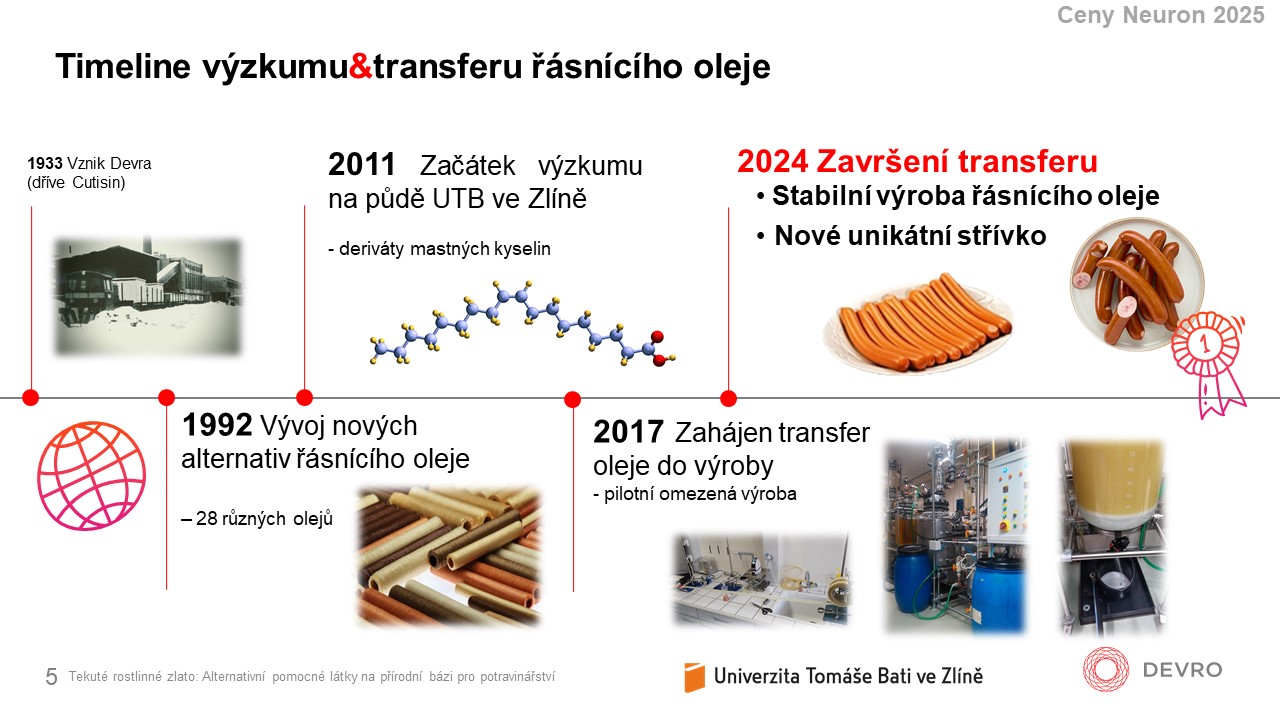 Ceny Neuron 2025

Timeline výzkumu&transferu řásnícího oleje

1933 Vznik Devra (dříve Cutisin)

2011 Začátek výzkumu na půdě UTB ve Zlíně

- deriváty mastných kyselin

2024 Završení transferu

• Stabilní výroba řásnícího oleje

• Nové unikátní střívko

1

1992 Vývoj nových alternativ řásnícího oleje

– 28 různých olejů

2017 Zahájen transfer oleje do výroby

- pilotní omezená výroba

5 Tekuté rostlinné zlato: Alternativní pomocné látky na přírodní bázi pro potravinářství

Univerzita Tomáše Bati ve Zlíně

DEVRO